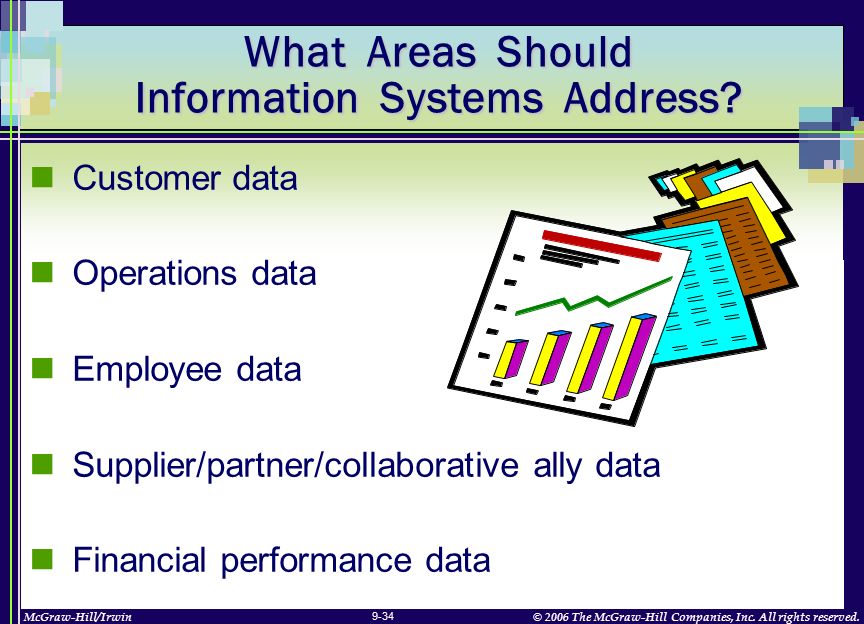 What Areas Should Information Systems Address?

Customer data

Operations data

Employee data

Supplier/partner/collaborative ally data

Financial performance data

McGraw-Hill/Irwin 9-34 © 2006 The McGraw-Hill Companies, Inc. All rights reserved.